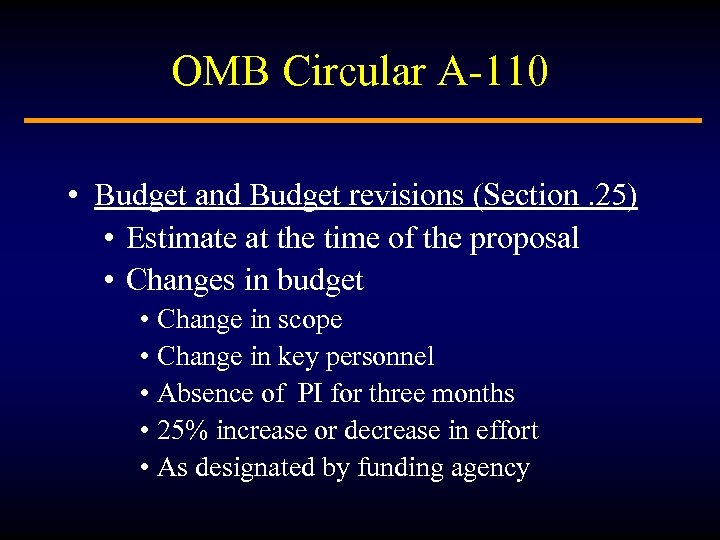 OMB Circular A-110

• Budget and Budget revisions (Section .25)
• Estimate at the time of the proposal
• Changes in budget
• Change in scope
• Change in key personnel
• Absence of PI for three months
• 25% increase or decrease in effort
• As designated by funding agency